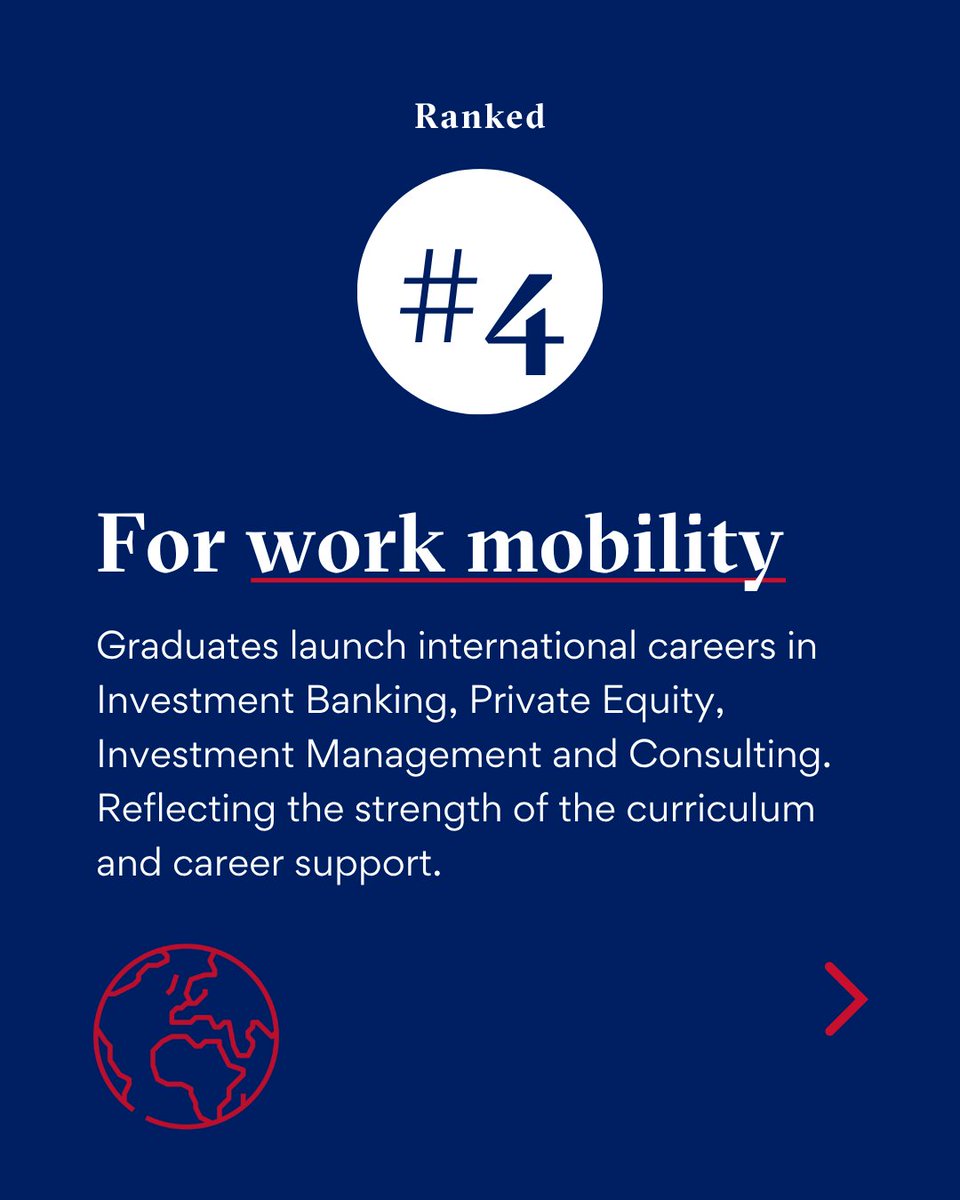 Ranked

#4

For work mobility

Graduates launch international careers in Investment Banking, Private Equity, Investment Management and Consulting. Reflecting the strength of the curriculum and career support.